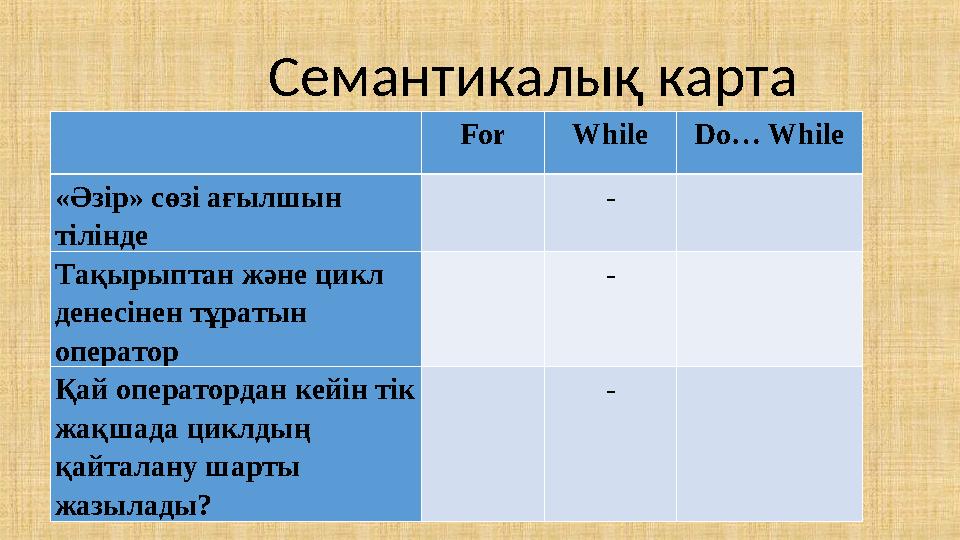 Семантикалық карта

| | For | While | Do… While |
|---|---|---|---|
| «Әзір» сөзі ағылшын тілінде | | - | |
| Тақырыптан және цикл денесінен тұратын оператор | | - | |
| Қай оператордан кейін тік жақшада циклдың қайталану шарты жазылады? | | - | |